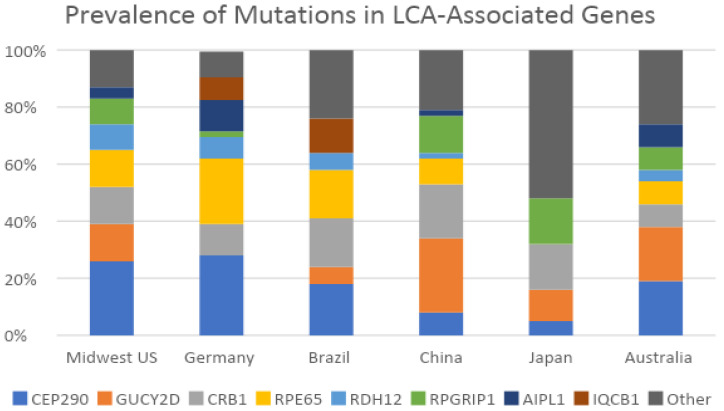 Prevalence of Mutations in LCA-Associated Genes

100%
80%
60%
40%
20%
0%

Midwest US
Germany
Brazil
China
Japan
Australia

CEP290 GUCY2D CRB1 RPE65 RDH12 RPGRIP1 AIPL1 IQCB1 Other